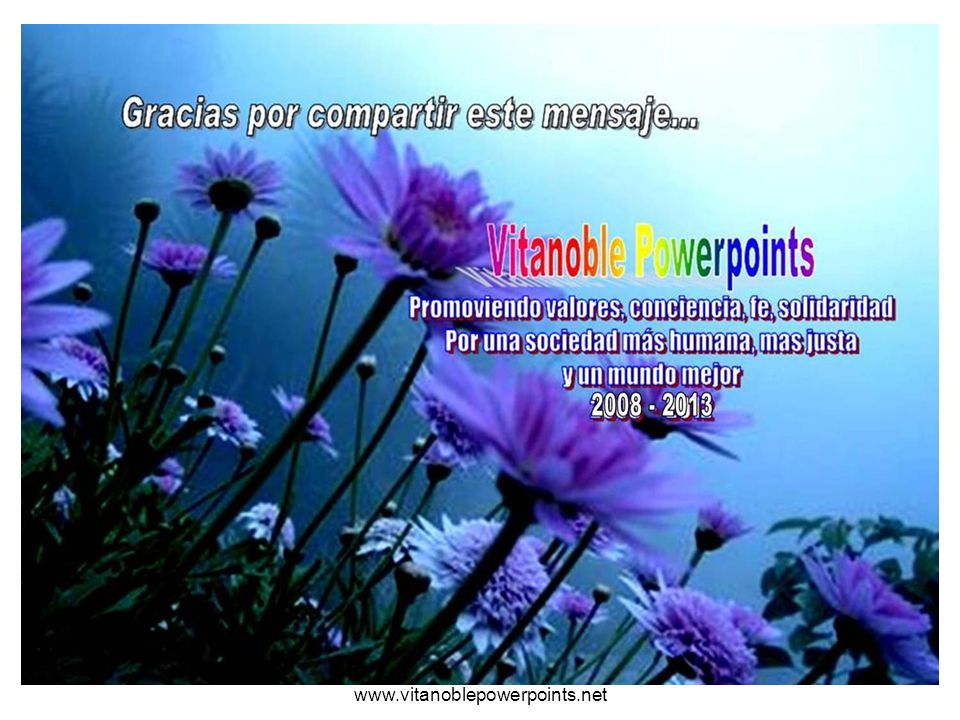 Gracias por compartir este mensaje...

Vitanoble Powerpoints

Promoviendo valores, conciencia, fe, solidaridad
Por una sociedad más humana, mas justa
y un mundo mejor
2008 - 2013

www.vitanoblepowerpoints.net